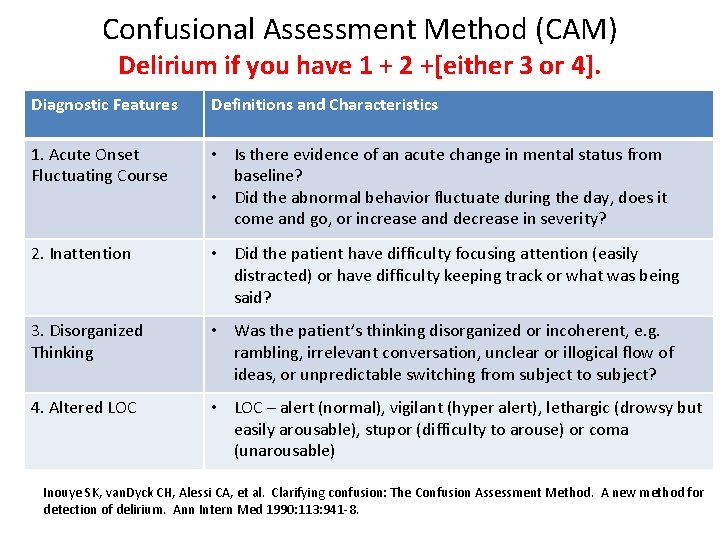 Confusional Assessment Method (CAM)
Delirium if you have 1 + 2 +[either 3 or 4].

| Diagnostic Features | Definitions and Characteristics |
|---|---|
| 1. Acute Onset Fluctuating Course | • Is there evidence of an acute change in mental status from baseline? • Did the abnormal behavior fluctuate during the day, does it come and go, or increase and decrease in severity? |
| 2. Inattention | • Did the patient have difficulty focusing attention (easily distracted) or have difficulty keeping track or what was being said? |
| 3. Disorganized Thinking | • Was the patient's thinking disorganized or incoherent, e.g. rambling, irrelevant conversation, unclear or illogical flow of ideas, or unpredictable switching from subject to subject? |
| 4. Altered LOC | • LOC – alert (normal), vigilant (hyper alert), lethargic (drowsy but easily arousable), stupor (difficulty to arouse) or coma (unarousable) |

Inouye SK, vanDyck CH, Alessi CA, et al. Clarifying confusion: The Confusion Assessment Method. A new method for detection of delirium. Ann Intern Med 1990:113:941-8.